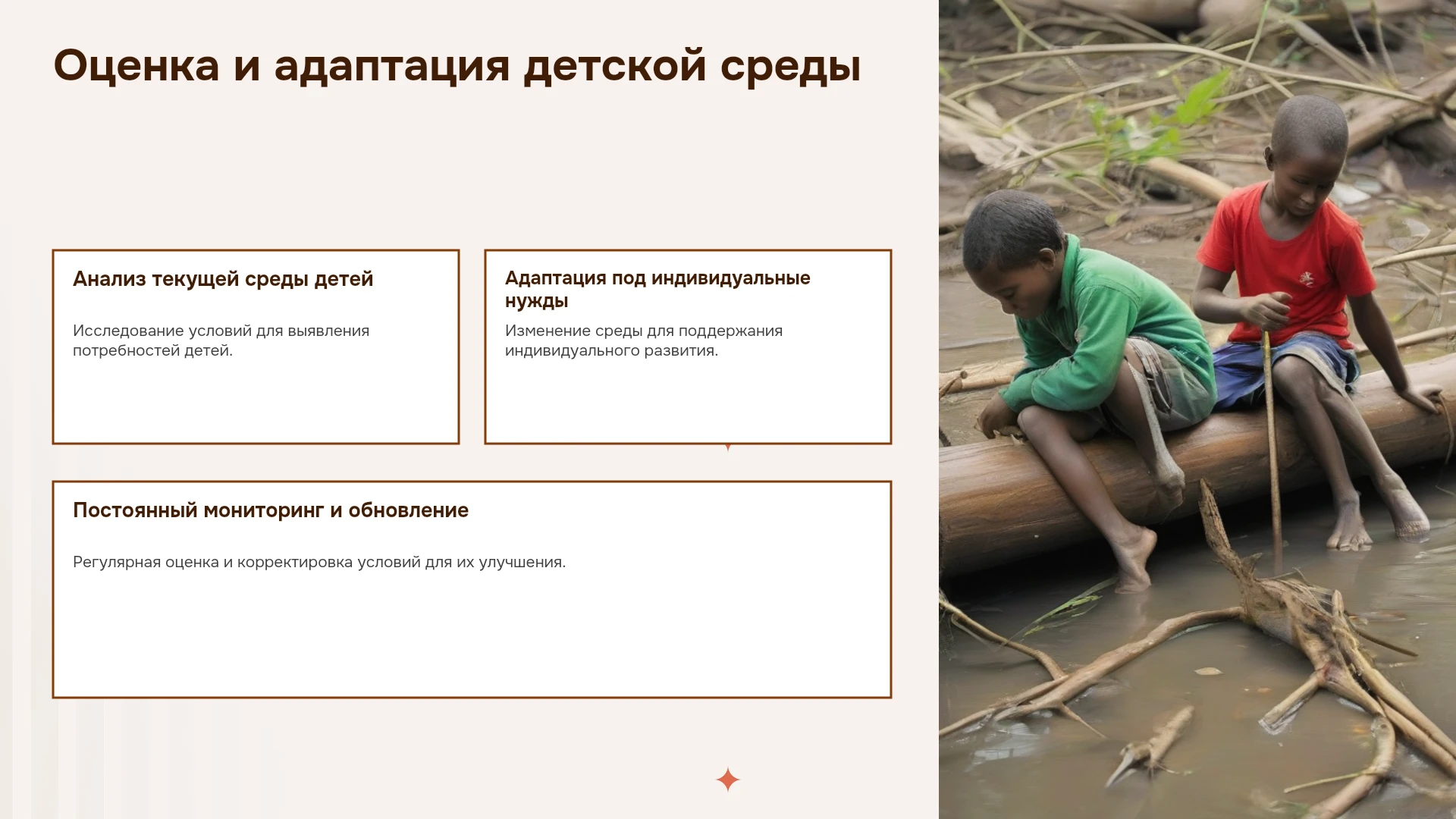 Оценка и адаптация детской среды

Анализ текущей среды детей

Исследование условий для выявления потребностей детей.

Адаптация под индивидуальные нужды

Изменение среды для поддержания индивидуального развития.

Постоянный мониторинг и обновление

Регулярная оценка и корректировка условий для их улучшения.